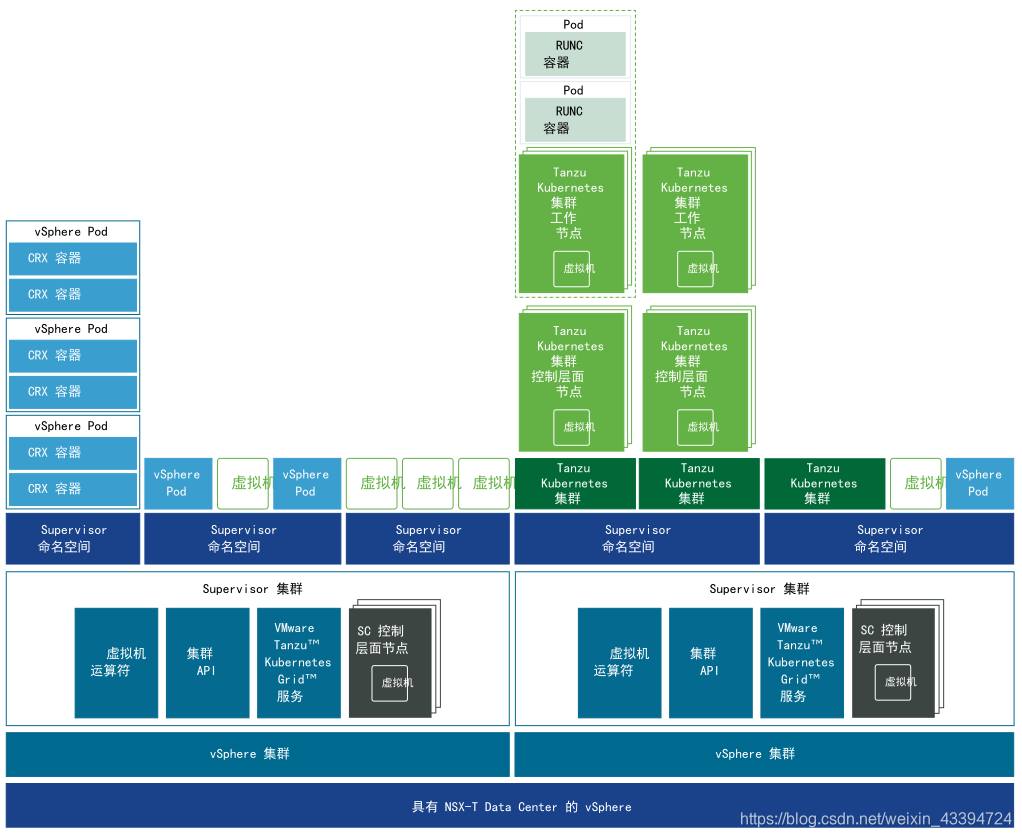 Pod
RUNC
容器

Pod
RUNC
容器

Tanzu Kubernetes 集群 工作 节点
虚拟机

Tanzu Kubernetes 集群 工作 节点
虚拟机

Tanzu Kubernetes 集群 控制层面 节点
虚拟机

Tanzu Kubernetes 集群 控制层面 节点
虚拟机

vSphere Pod
CRX 容器
CRX 容器

vSphere Pod
CRX 容器
CRX 容器

vSphere Pod
CRX 容器
CRX 容器

vSphere Pod

虚拟机

vSphere Pod

虚拟机

虚拟机

虚拟机

Tanzu Kubernetes 集群

Tanzu Kubernetes 集群

Tanzu Kubernetes 集群

虚拟机

vSphere Pod

Supervisor 命名空间

Supervisor 命名空间

Supervisor 命名空间

Supervisor 命名空间

Supervisor 命名空间

Supervisor 集群

虚拟机 运算符

集群 API

VMware Tanzu™ Kubernetes Grid™ 服务

SC 控制 层面节点
虚拟机

Supervisor 集群

虚拟机 运算符

集群 API

VMware Tanzu™ Kubernetes Grid™ 服务

SC 控制 层面节点
虚拟机

vSphere 集群

vSphere 集群

具有 NSX-T Data Center 的 vSphere

https://blog.csdn.net/weixin_43394724